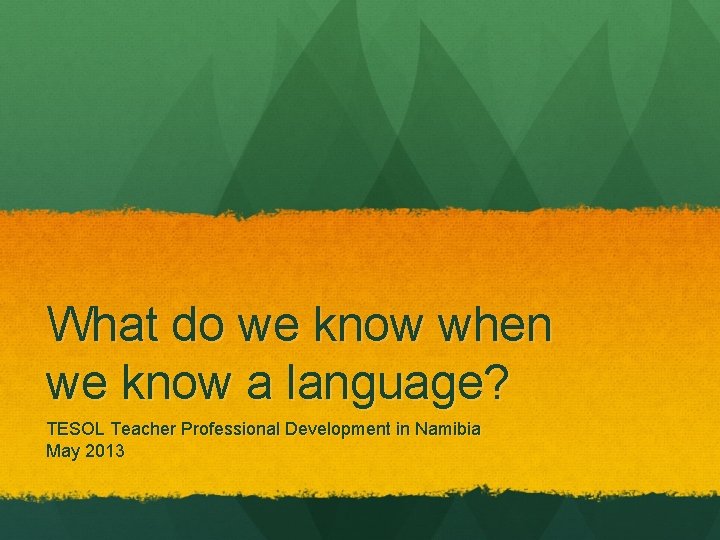 What do we know when we know a language?

TESOL Teacher Professional Development in Namibia
May 2013